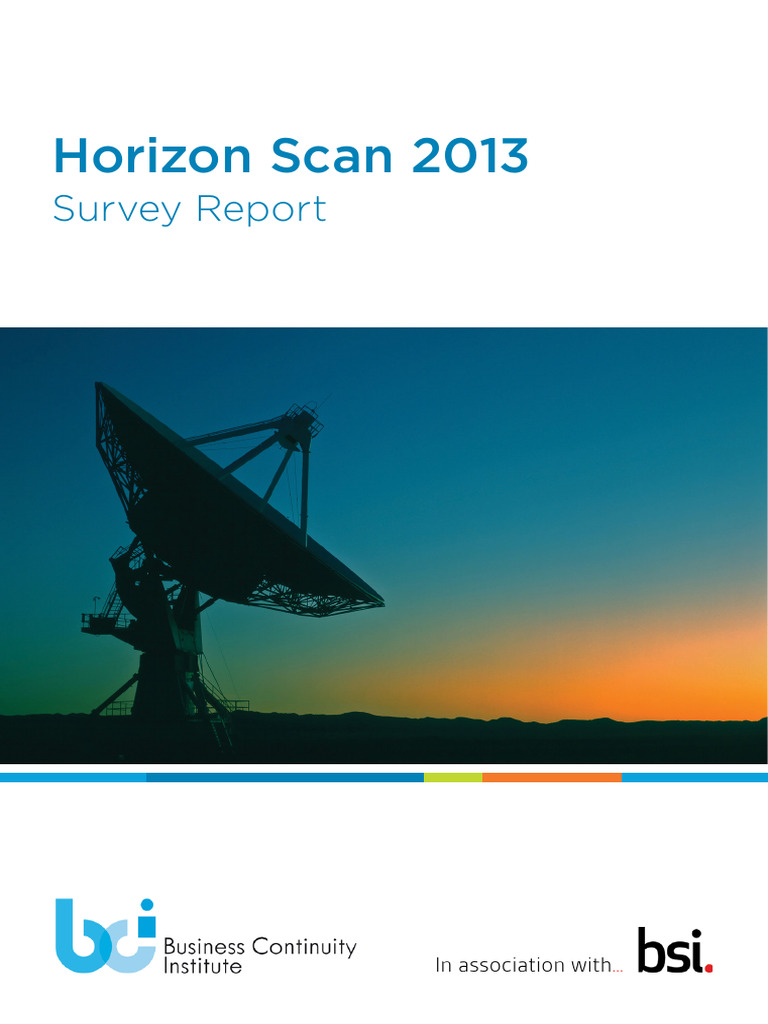 Horizon Scan 2013
Survey Report

bci
Business Continuity Institute

In association with... bsi.